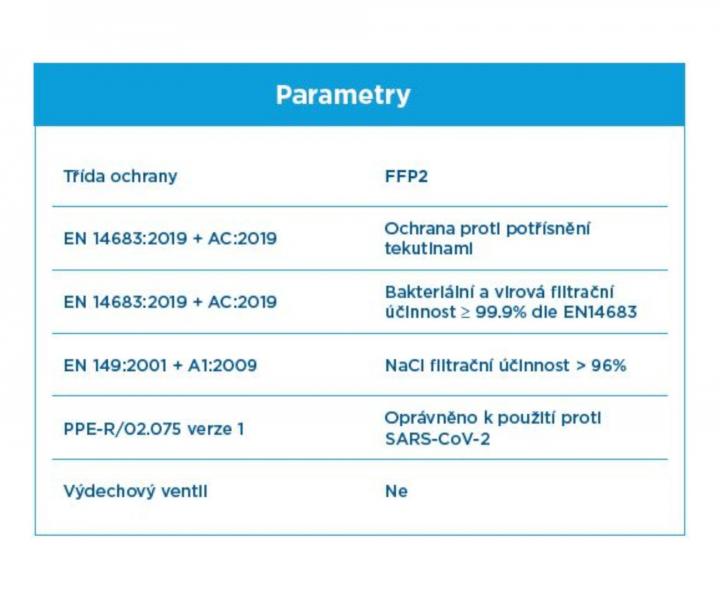 Parametry

| Třída ochrany | FFP2 |
|---|---|
| EN 14683:2019 + AC:2019 | Ochrana proti potřísnění tekutinami |
| EN 14683:2019 + AC:2019 | Bakteriální a virová filtrační účinnost ≥ 99.9% dle EN14683 |
| EN 149:2001 + A1:2009 | NaCl filtrační účinnost > 96% |
| PPE-R/02.075 verze 1 | Oprávněno k použití proti SARS-CoV-2 |
| Výdechový ventil | Ne |